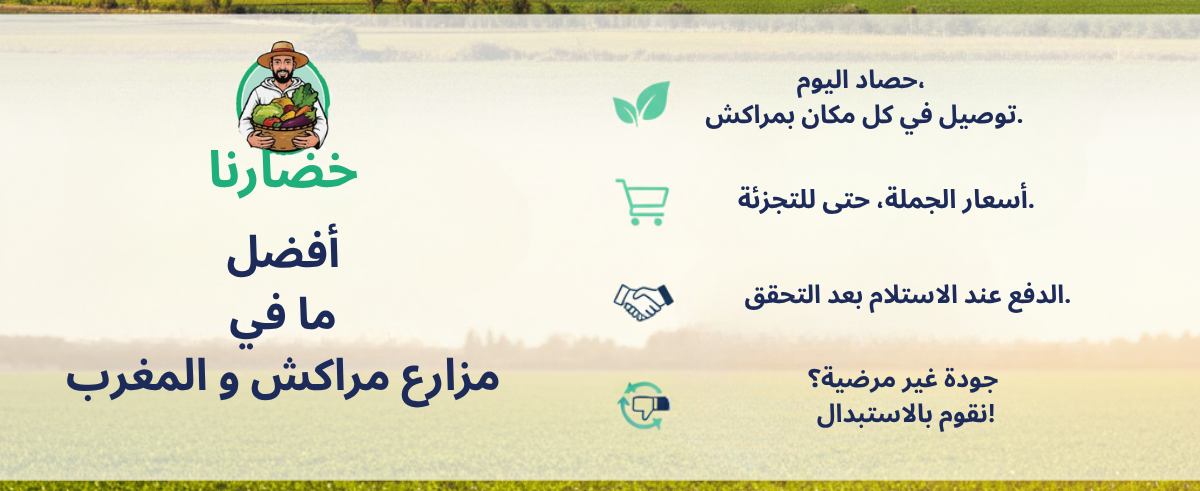 خضارنا

أفضل
ما في
مزارع مراكش و المغرب

حصاد اليوم،
توصيل في كل مكان بمراكش.

أسعار الجملة، حتى للتجزئة.

الدفع عند الاستلام بعد التحقق.

جودة غير مرضية؟
نقوم بالاستبدال!